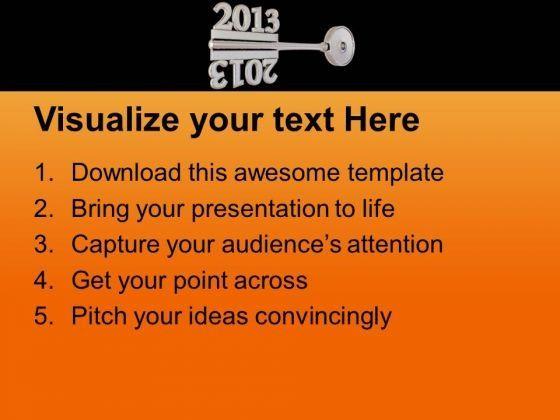 2013

2013

Visualize your text Here

1. Download this awesome template
2. Bring your presentation to life
3. Capture your audience's attention
4. Get your point across
5. Pitch your ideas convincingly